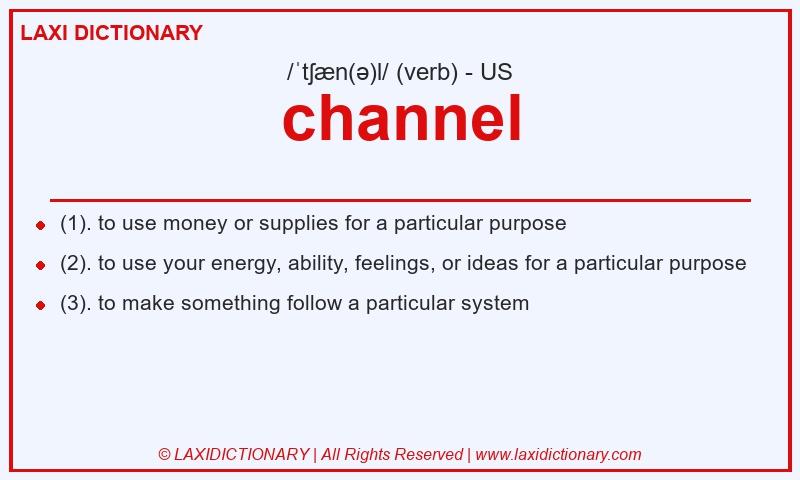 LAXI DICTIONARY

/ˈtʃæn(ə)l/ (verb) - US

channel

- (1). to use money or supplies for a particular purpose
- (2). to use your energy, ability, feelings, or ideas for a particular purpose
- (3). to make something follow a particular system

© LAXIDICTIONARY | All Rights Reserved | www.laxidictionary.com